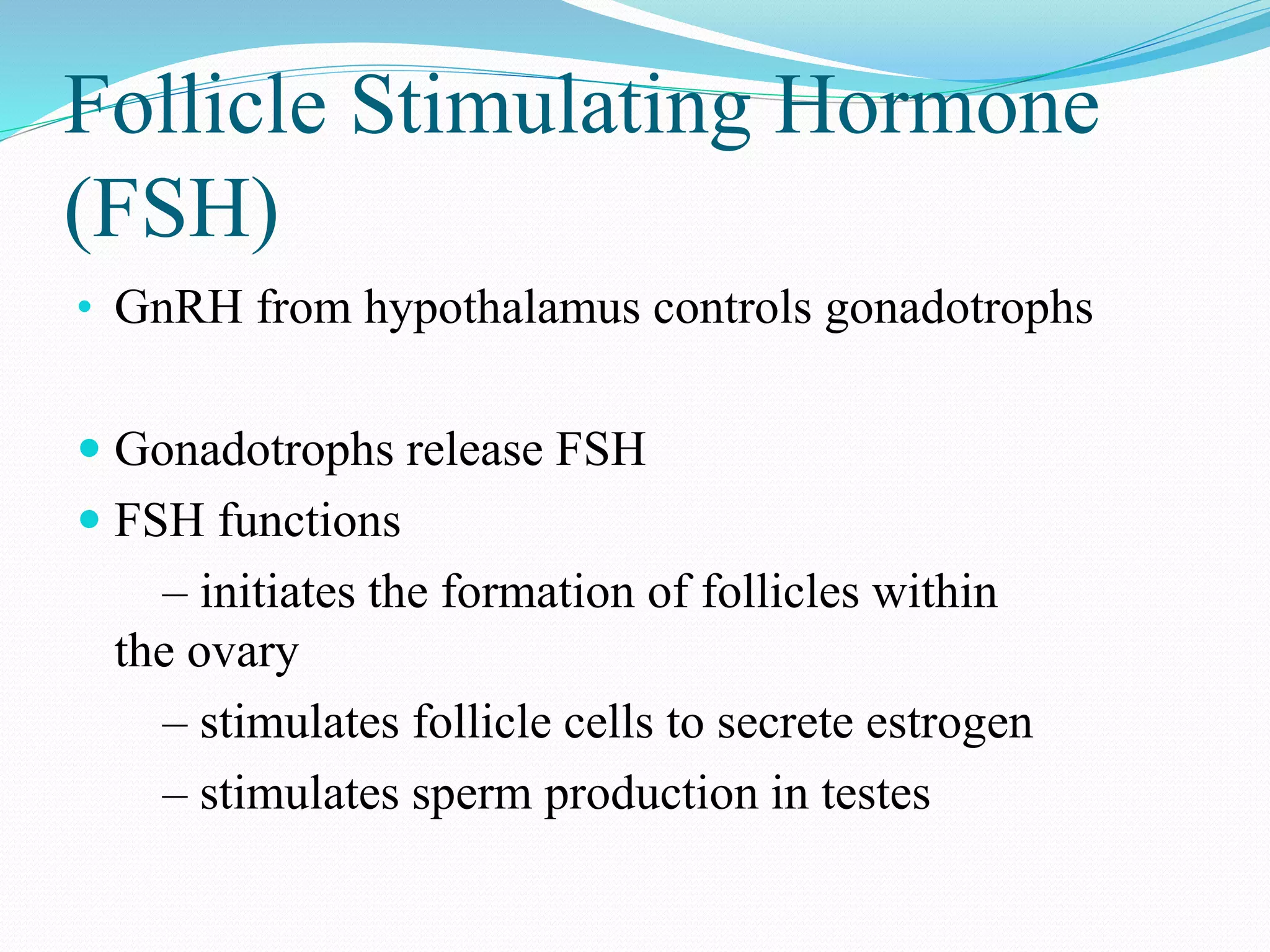 Follicle Stimulating Hormone (FSH)

• GnRH from hypothalamus controls gonadotrophs

• Gonadotrophs release FSH
• FSH functions
– initiates the formation of follicles within the ovary
– stimulates follicle cells to secrete estrogen
– stimulates sperm production in testes